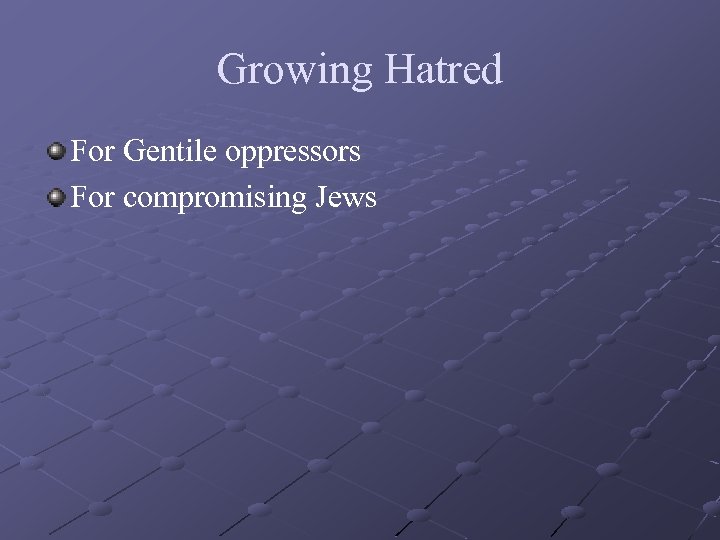 Growing Hatred

For Gentile oppressors
For compromising Jews